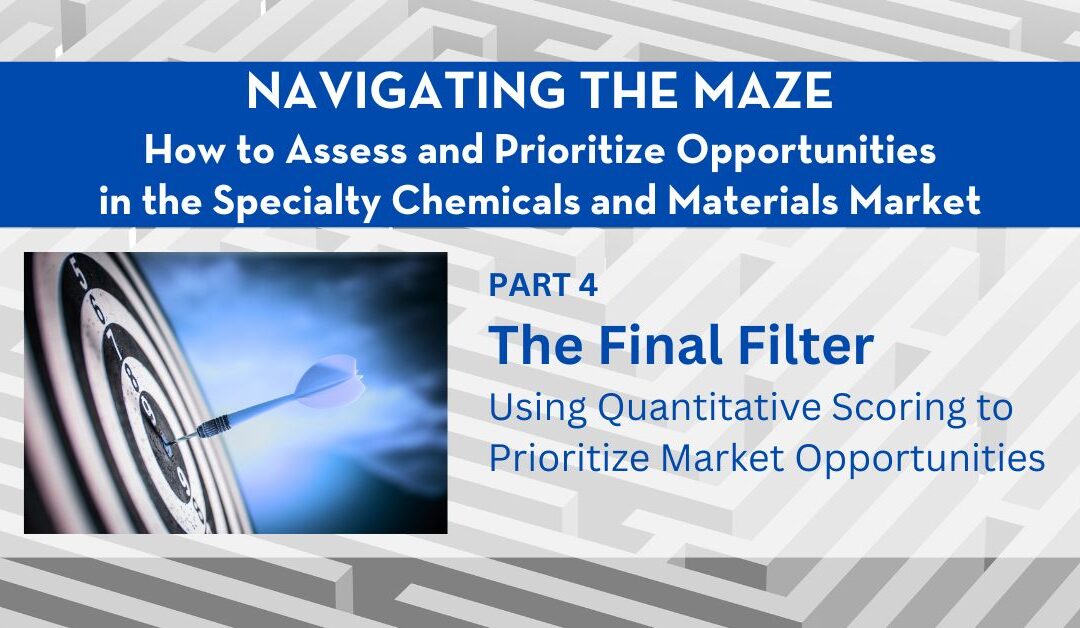 NAVIGATING THE MAZE
How to Assess and Prioritize Opportunities in the Specialty Chemicals and Materials Market

PART 4
The Final Filter
Using Quantitative Scoring to Prioritize Market Opportunities